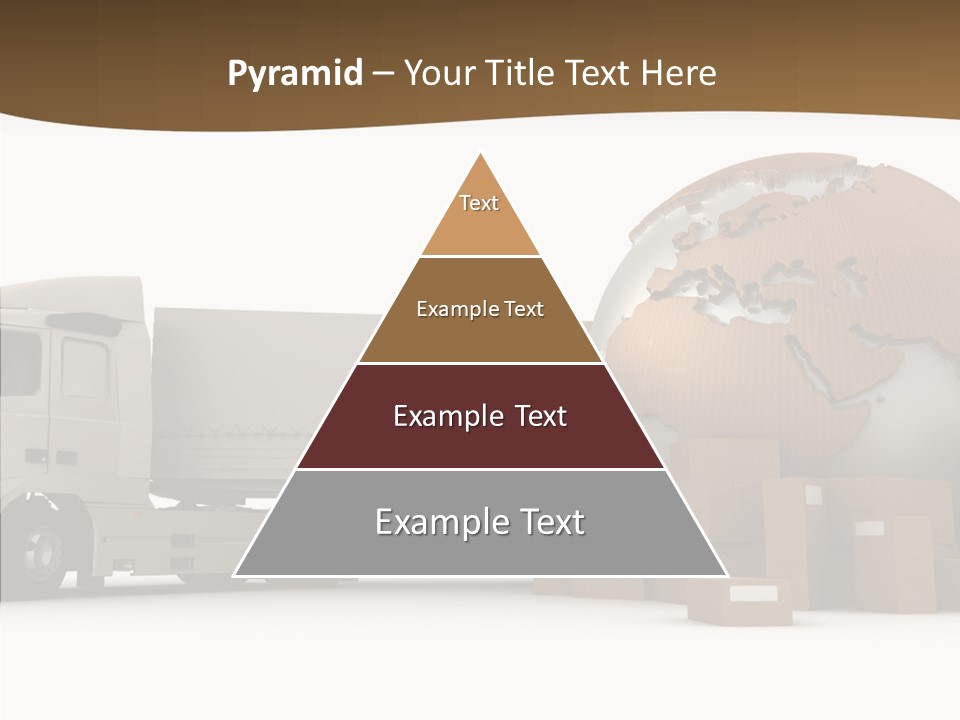 Pyramid – Your Title Text Here

Text

Example Text

Example Text

Example Text